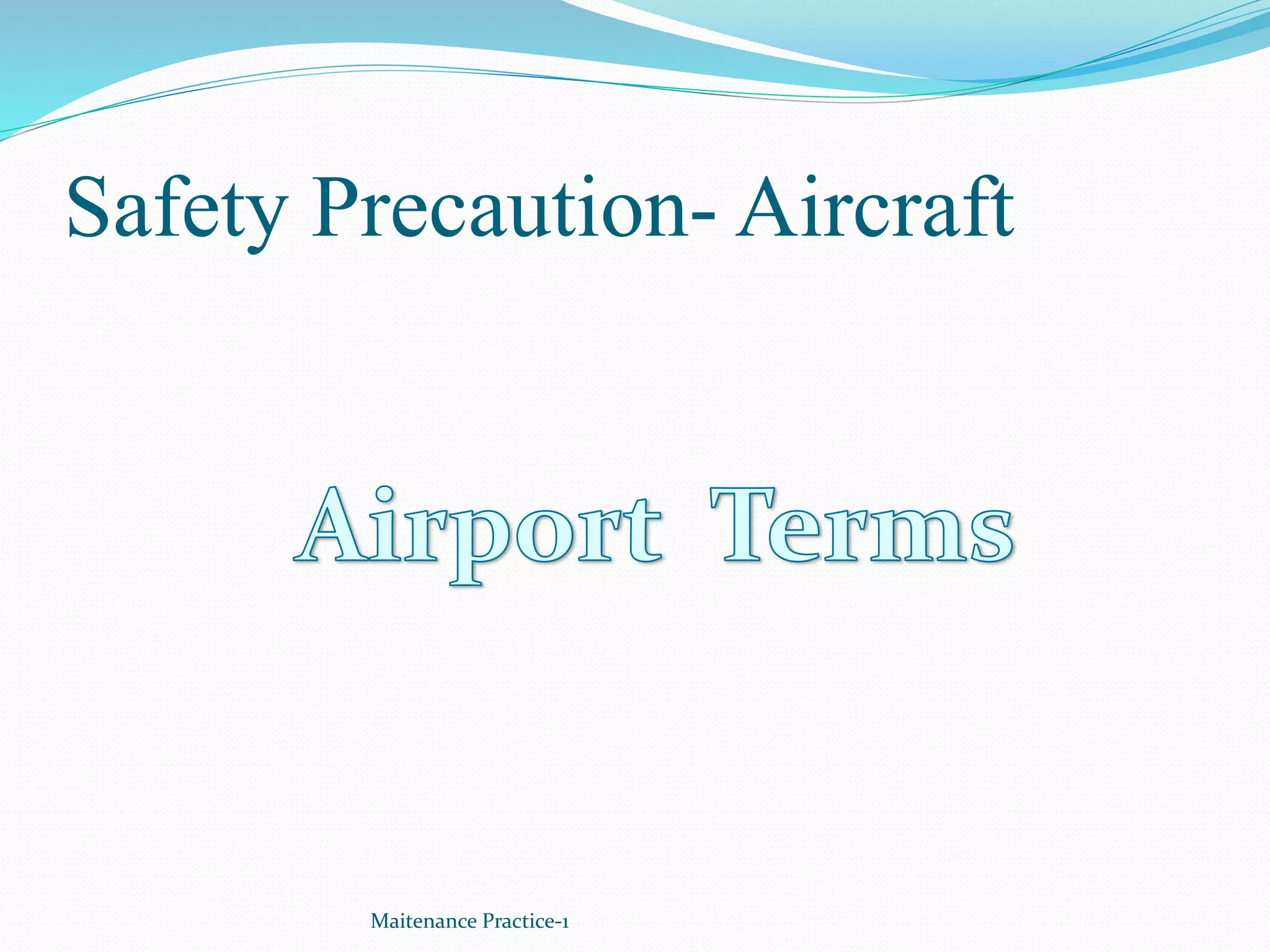 Safety Precaution- Aircraft

Airport Terms

Maitenance Practice-1